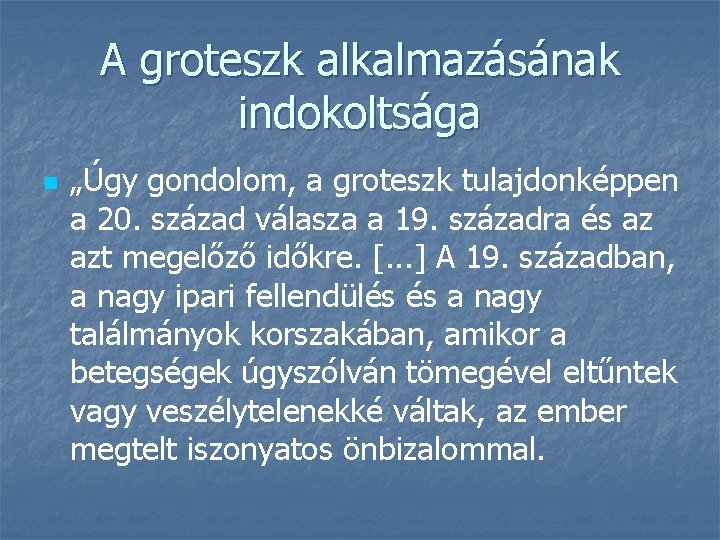 A groteszk alkalmazásának indokoltsága

„Úgy gondolom, a groteszk tulajdonképpen a 20. század válasza a 19. századra és az azt megelőző időkre. [...] A 19. században, a nagy ipari fellendülés és a nagy találmányok korszakában, amikor a betegségek úgyszólván tömegével eltűntek vagy veszélytelenekké váltak, az ember megtelt iszonyatos önbizalommal.